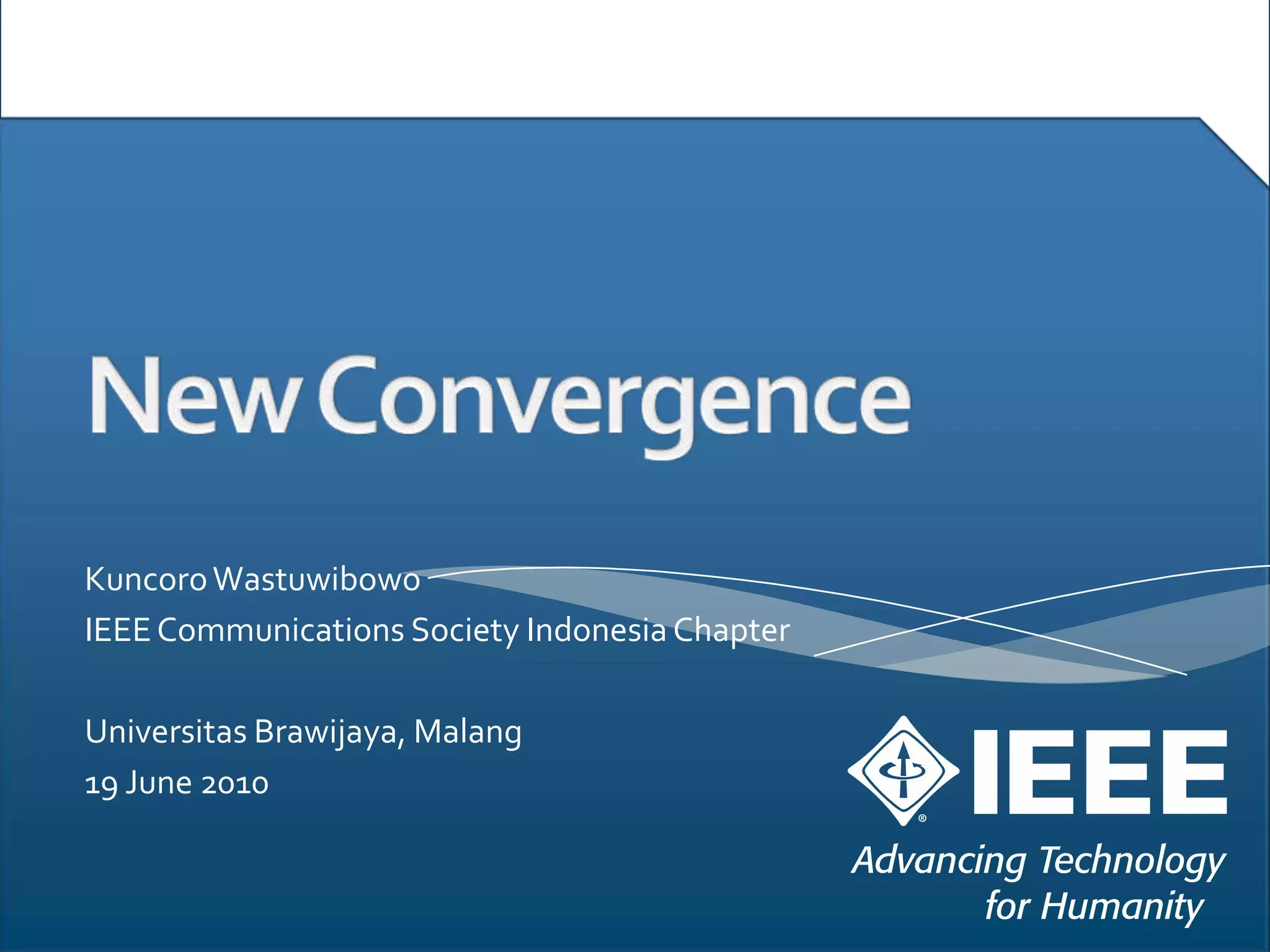 New Convergence

Kuncoro Wastuwibowo
IEEE Communications Society Indonesia Chapter

Universitas Brawijaya, Malang
19 June 2010

IEEE
Advancing Technology for Humanity